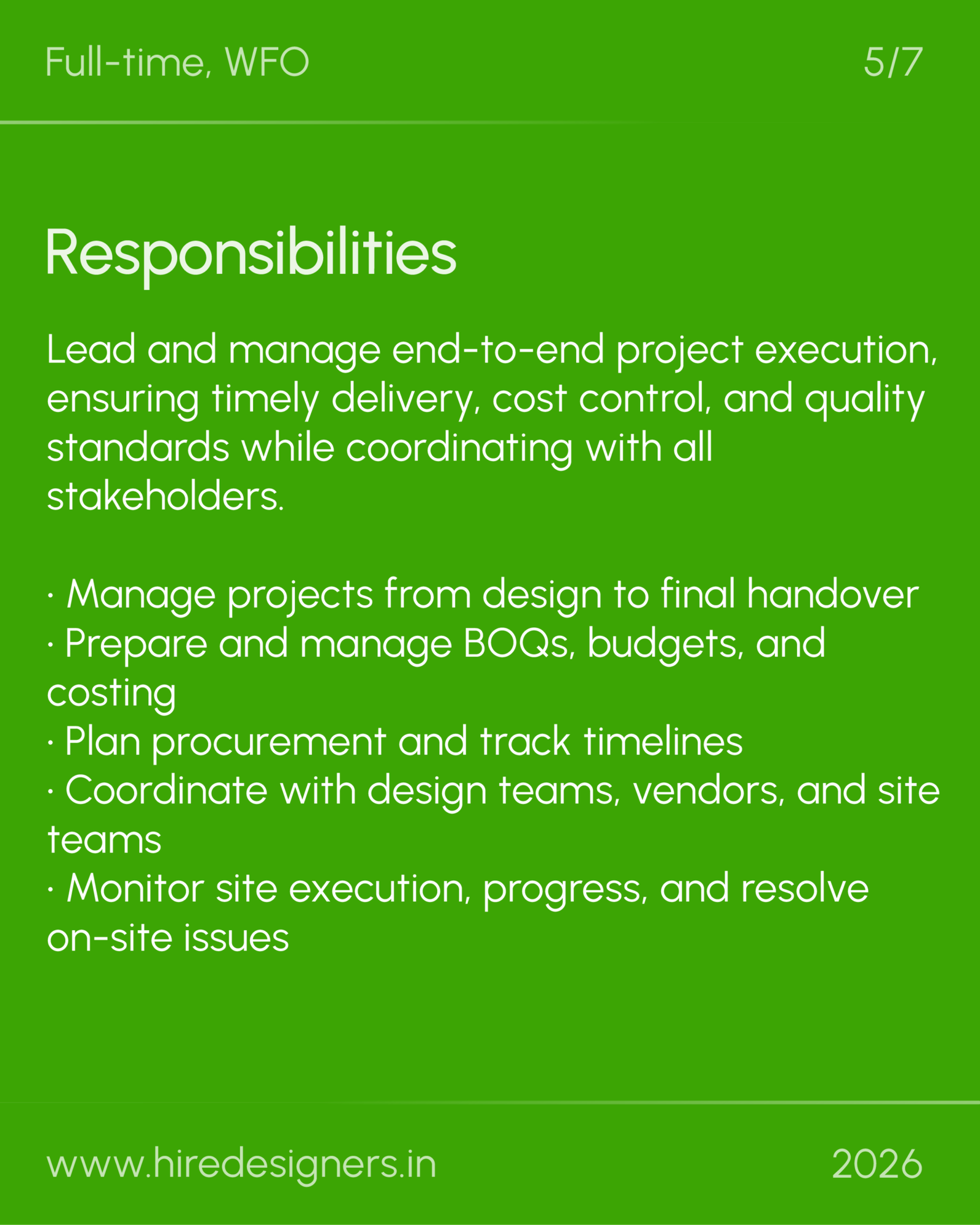 Full-time, WFO

5/7

Responsibilities

Lead and manage end-to-end project execution, ensuring timely delivery, cost control, and quality standards while coordinating with all stakeholders.

· Manage projects from design to final handover
· Prepare and manage BOQs, budgets, and costing
· Plan procurement and track timelines
· Coordinate with design teams, vendors, and site teams
· Monitor site execution, progress, and resolve on-site issues

www.hiredesigners.in

2026